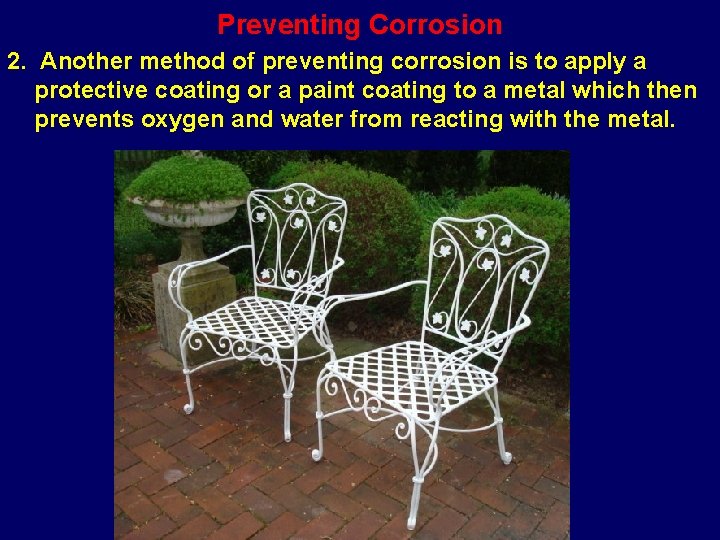 Preventing Corrosion

2. Another method of preventing corrosion is to apply a protective coating or a paint coating to a metal which then prevents oxygen and water from reacting with the metal.